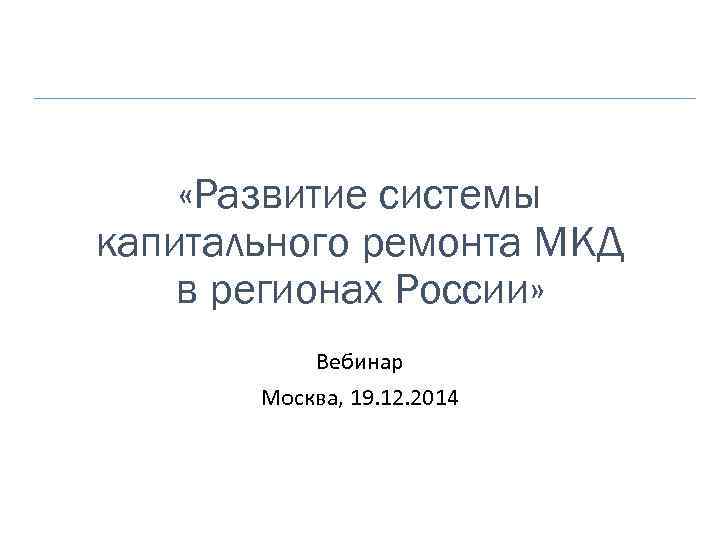 «Развитие системы капитального ремонта МКД в регионах России»

Вебинар

Москва, 19.12.2014